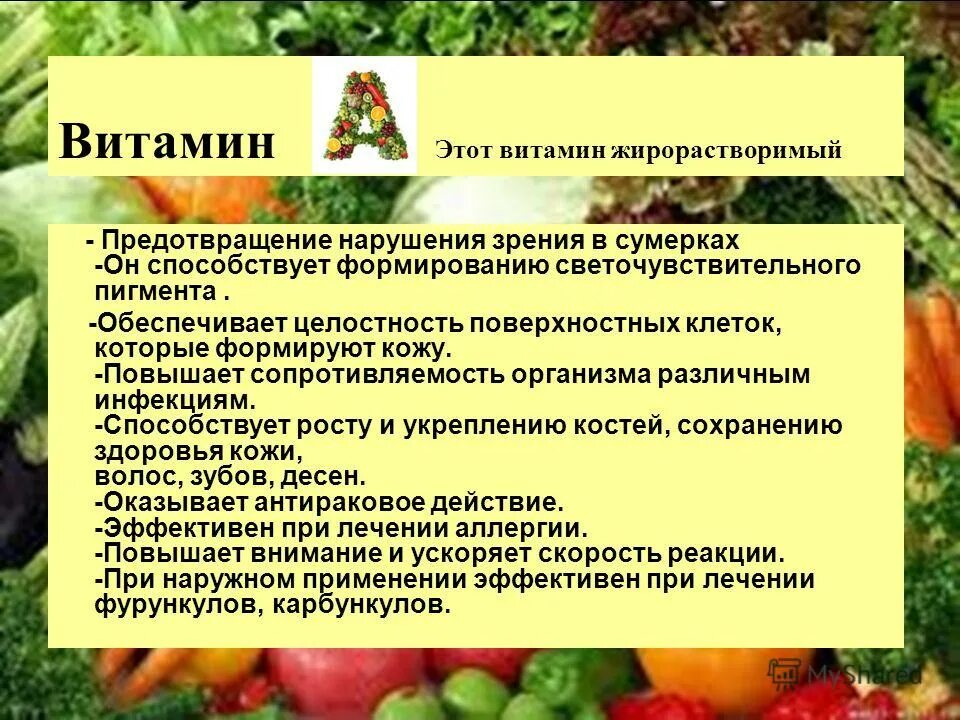 Витамин A Этот витамин жирорастворимый

- Предотвращение нарушения зрения в сумерках
-Он способствует формированию светочувствительного пигмента .

-Обеспечивает целостность поверхностных клеток, которые формируют кожу.
-Повышает сопротивляемость организма различным инфекциям.
-Способствует росту и укреплению костей, сохранению здоровья кожи,
волос, зубов, десен.
-Оказывает антираковое действие.
-Эффективен при лечении аллергии.
-Повышает внимание и ускоряет скорость реакции.
-При наружном применении эффективен при лечении фурункулов, карбункулов.

MyShared